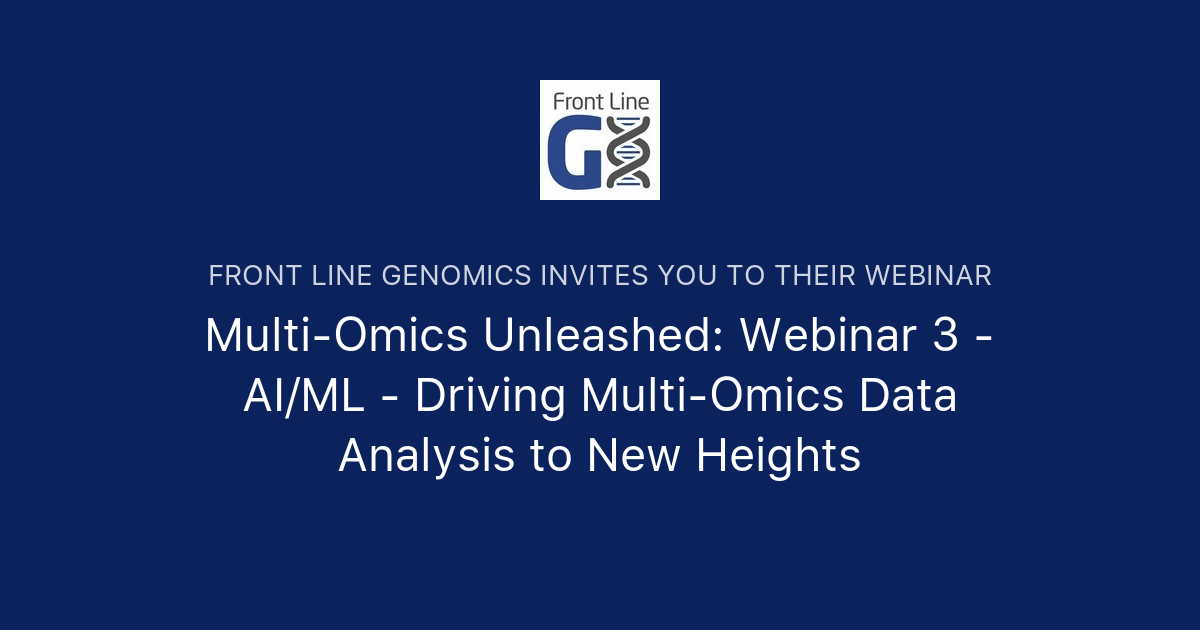 Front Line
G

FRONT LINE GENOMICS INVITES YOU TO THEIR WEBINAR

Multi-Omics Unleashed: Webinar 3 - AI/ML - Driving Multi-Omics Data Analysis to New Heights